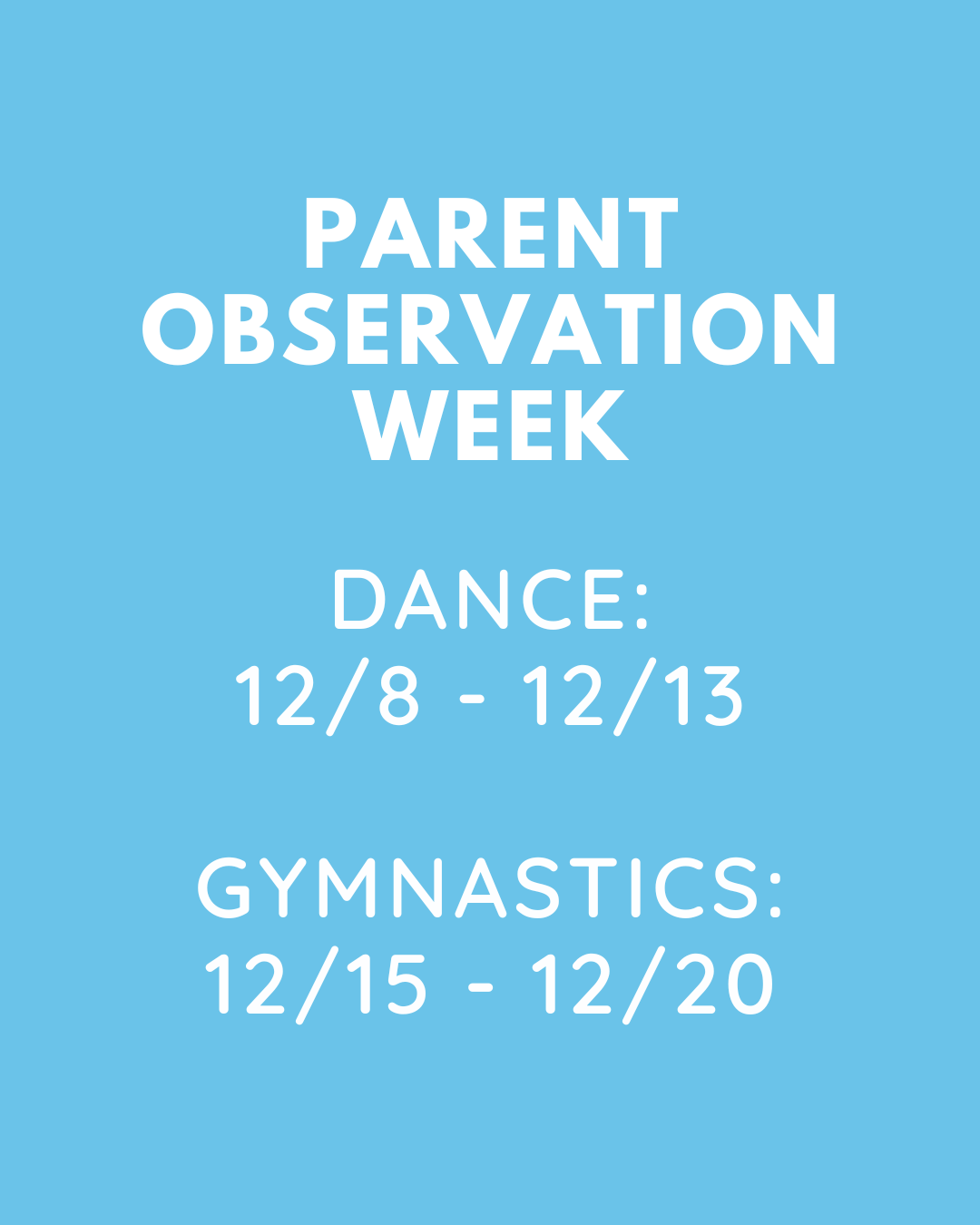 PARENT OBSERVATION WEEK

DANCE:
12/8 - 12/13

GYMNASTICS:
12/15 - 12/20